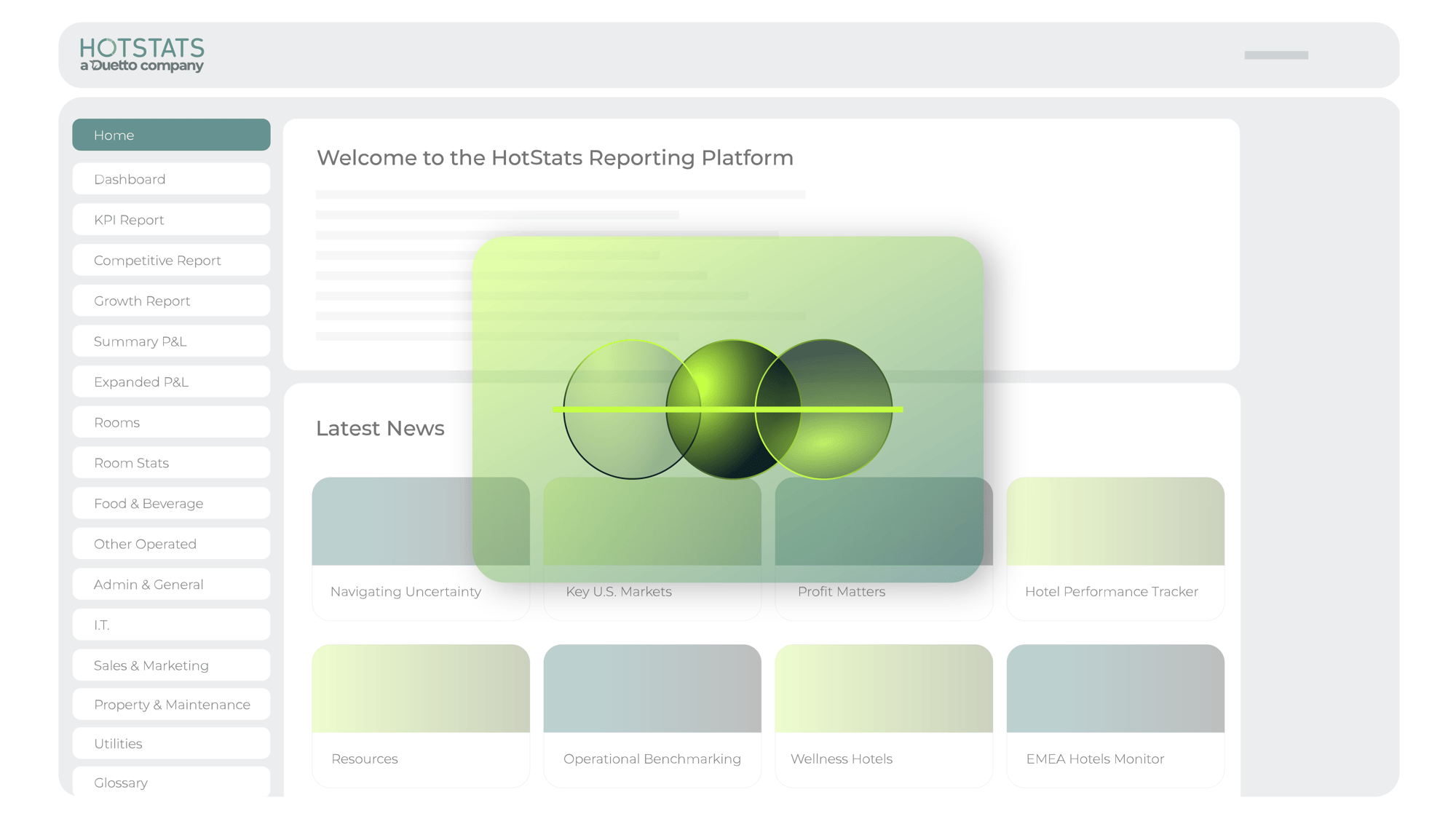 HOTSTATS
a Duetto company

Home

Dashboard

KPI Report

Competitive Report

Growth Report

Summary P&L

Expanded P&L

Rooms

Room Stats

Food & Beverage

Other Operated

Admin & General

I.T.

Sales & Marketing

Property & Maintenance

Utilities

Glossary

Welcome to the HotStats Reporting Platform

Latest News

Navigating Uncertainty

Key U.S. Markets

Profit Matters

Hotel Performance Tracker

Resources

Operational Benchmarking

Wellness Hotels

EMEA Hotels Monitor